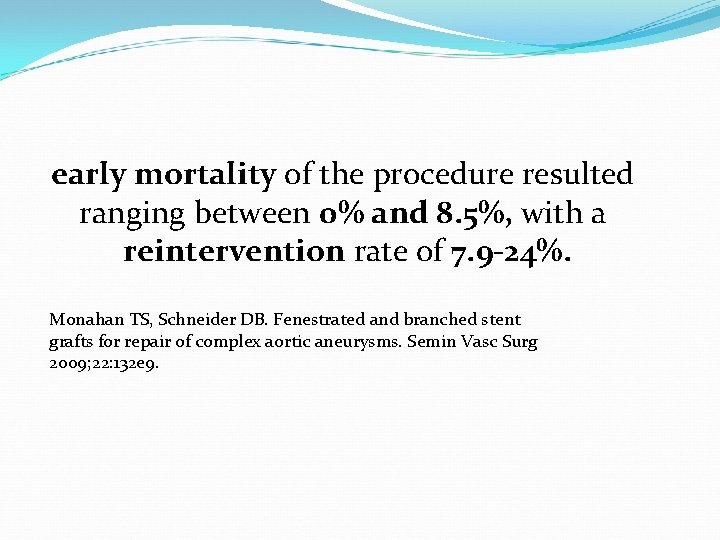 early mortality of the procedure resulted ranging between 0% and 8.5%, with a reintervention rate of 7.9-24%.

Monahan TS, Schneider DB. Fenestrated and branched stent grafts for repair of complex aortic aneurysms. Semin Vasc Surg 2009;22:132e9.